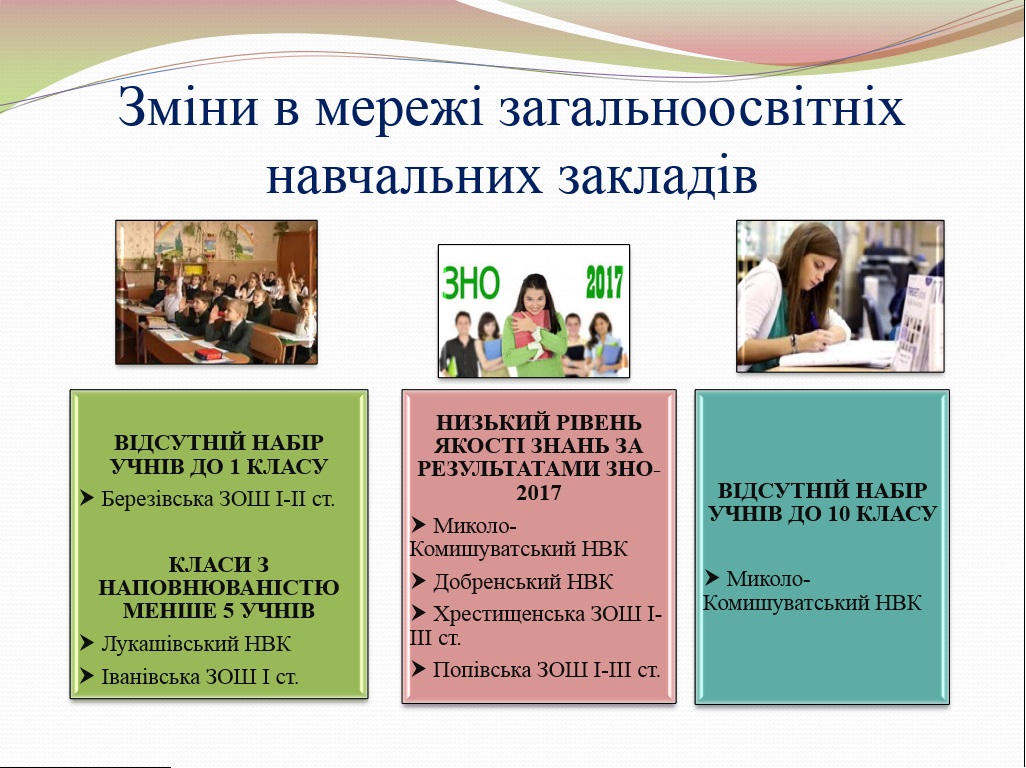 Зміни в мережі загальноосвітніх навчальних закладів

ЗНО 2017

ВІДСУТНІЙ НАБІР УЧНІВ ДО 1 КЛАСУ

➤ Березівська ЗОШ І-ІІ ст.

КЛАСИ З НАПОВНЮВАНІСТЮ МЕНШЕ 5 УЧНІВ

➤ Лукашівський НВК

➤ Іванівська ЗОШ І ст.

НИЗЬКИЙ РІВЕНЬ ЯКОСТІ ЗНАНЬ ЗА РЕЗУЛЬТАТАМИ ЗНО-2017

➤ Миколо-Комишуватський НВК

➤ Добренський НВК

➤ Хрестищенська ЗОШ І-ІІІ ст.

➤ Попівська ЗОШ І-ІІІ ст.

ВІДСУТНІЙ НАБІР УЧНІВ ДО 10 КЛАСУ

➤ Миколо-Комишуватський НВК